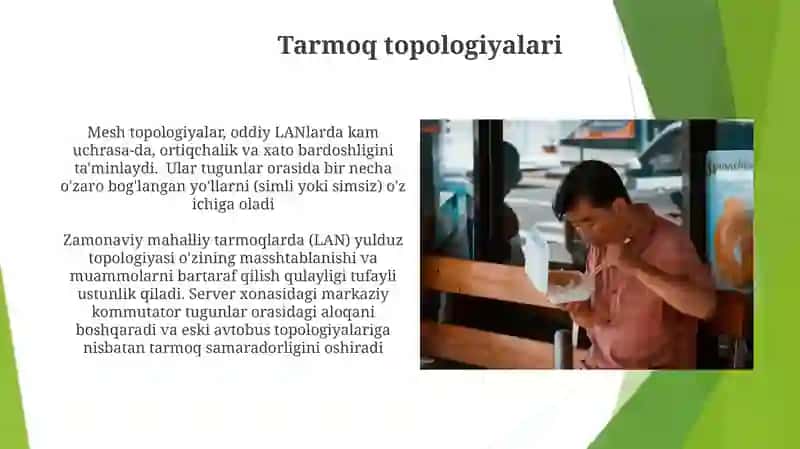 Tarmoq topologiyalari

Mesh topologiyalar, oddiy LANlarda kam uchrasa-da, ortiqchalik va xato bardoshligini ta'minlaydi. Ular tugunlar orasida bir necha o'zaro bog'langan yo'llarni (simli yoki simsiz) o'z ichiga oladi

Zamonaviy mahalliy tarmoqlarda (LAN) yulduz topologiyasi o'zining masshtablanishi va muammolarni bartaraf qilish qulayligi tufayli ustunlik qiladi. Server xonasidagi markaziy kommutator tugunlar orasidagi aloqani boshqaradi va eski avtobus topologiyalariga nisbatan tarmoq samaradorligini oshiradi